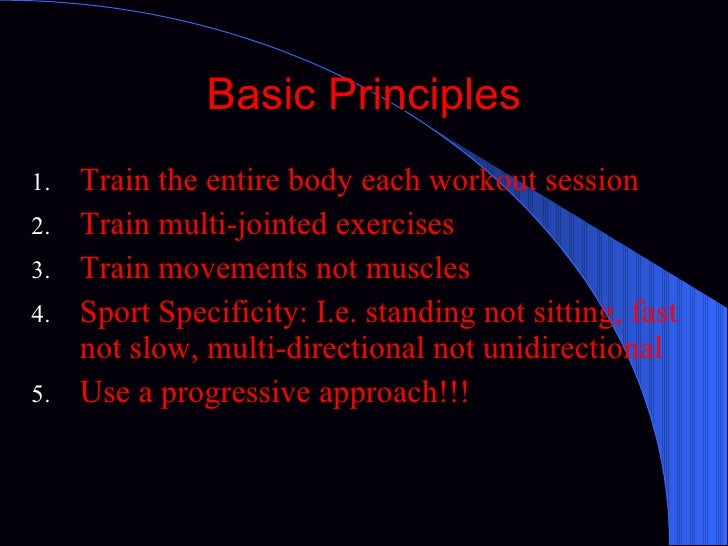 Basic Principles

1. Train the entire body each workout session
2. Train multi-jointed exercises
3. Train movements not muscles
4. Sport Specificity: I.e. standing not sitting, fast not slow, multi-directional not unidirectional
5. Use a progressive approach!!!